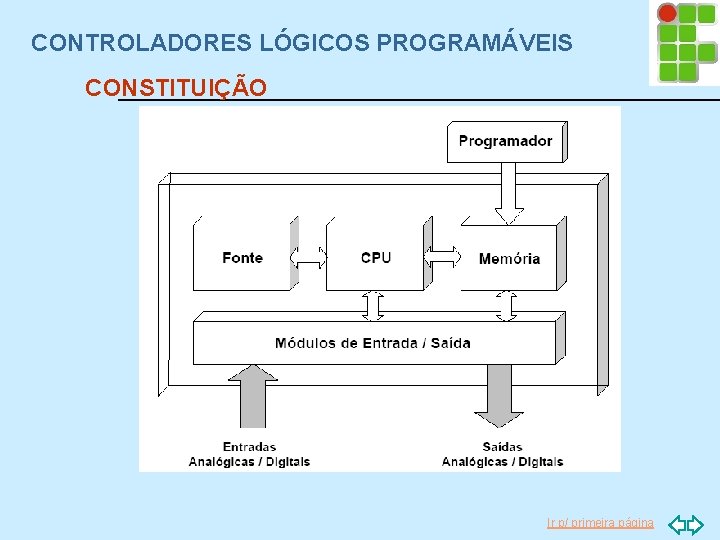 CONTROLADORES LÓGICOS PROGRAMÁVEIS

CONSTITUIÇÃO

Programador

Fonte

CPU

Memória

Módulos de Entrada / Saída

Entradas
Analógicas / Digitais

Saídas
Analógicas / Digitais

Ir p/ primeira página